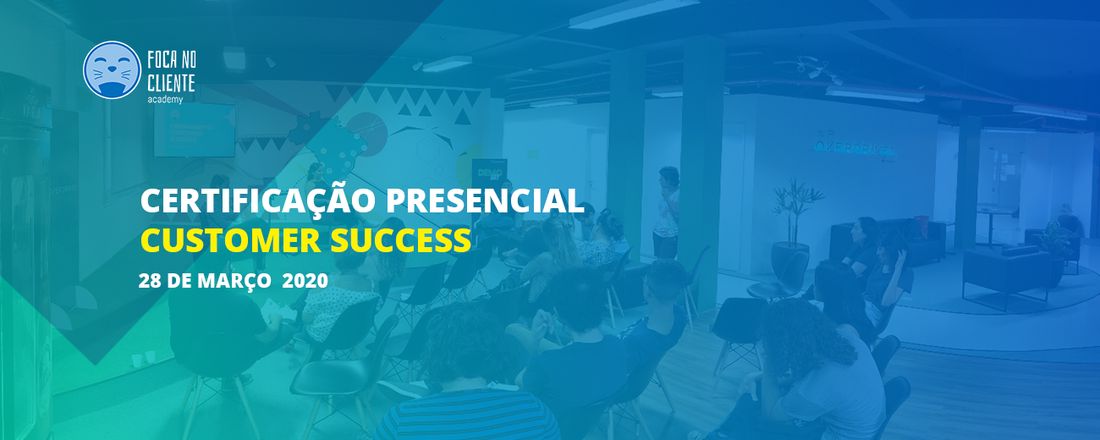 FOCA NO CLIENTE
academy

CERTIFICAÇÃO PRESENCIAL
CUSTOMER SUCCESS
28 DE MARÇO 2020